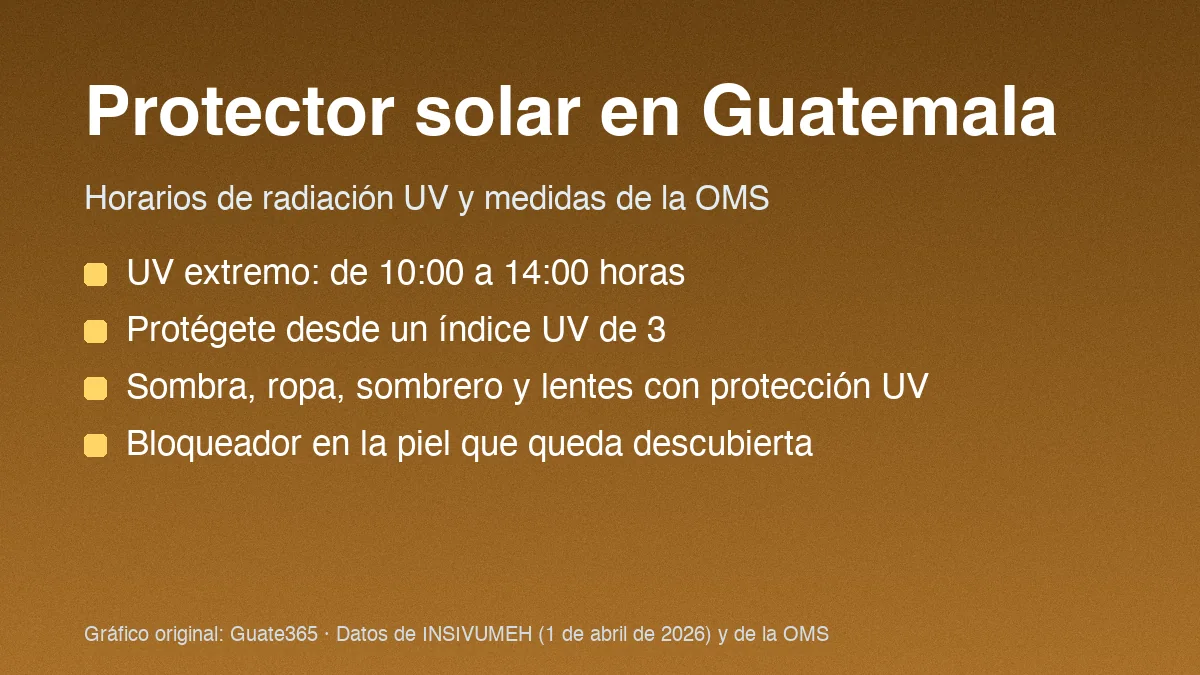 Protector solar en Guatemala

Horarios de radiación UV y medidas de la OMS

• UV extremo: de 10:00 a 14:00 horas
• Protégete desde un índice UV de 3
• Sombra, ropa, sombrero y lentes con protección UV
• Bloqueador en la piel que queda descubierta

Gráfico original: Guate365 · Datos de INSIVUMEH (1 de abril de 2026) y de la OMS